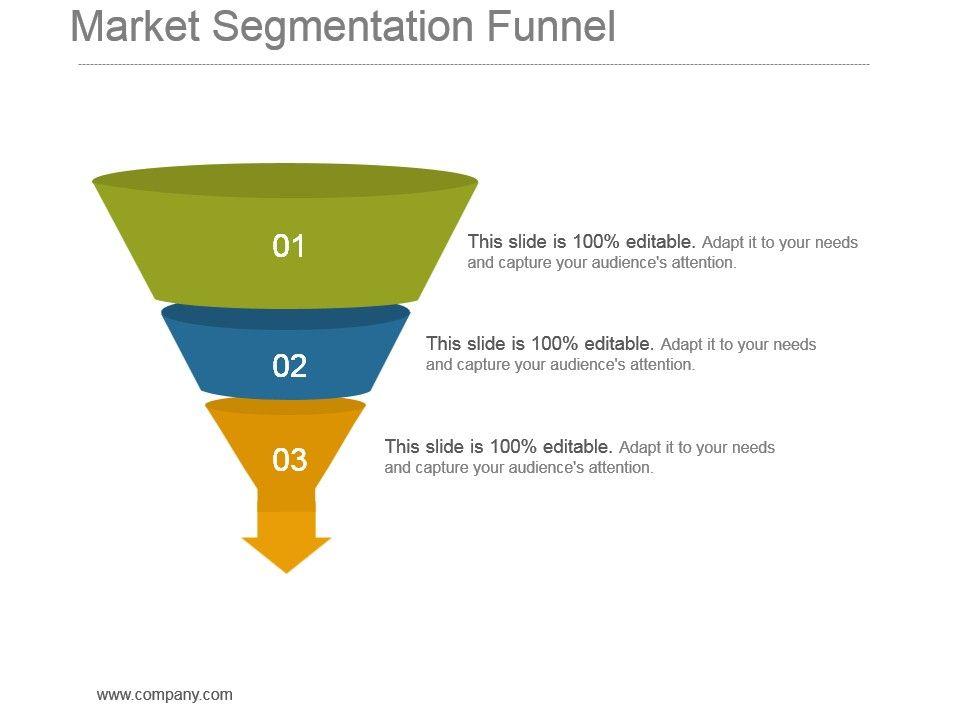 Market Segmentation Funnel

01

This slide is 100% editable. Adapt it to your needs and capture your audience's attention.

02

This slide is 100% editable. Adapt it to your needs and capture your audience's attention.

03

This slide is 100% editable. Adapt it to your needs and capture your audience's attention.

www.company.com